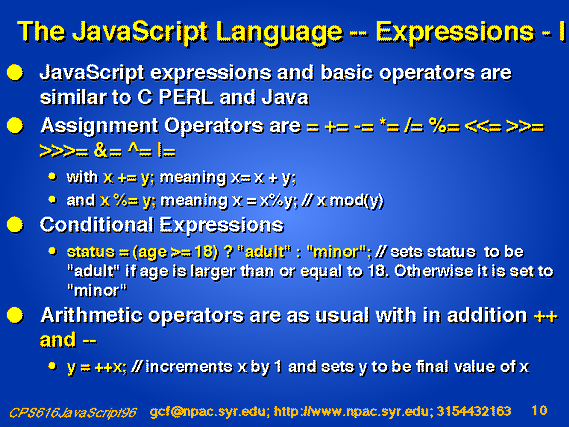 The JavaScript Language -- Expressions - I

JavaScript expressions and basic operators are similar to C PERL and Java

Assignment Operators are = += -= *= /= %= <<= >>= >>>= &= ^= |=

with x += y; meaning x= x + y;

and x %= y; meaning x = x%y; // x mod(y)

Conditional Expressions

status = (age >= 18) ? "adult" : "minor"; // sets status to be "adult" if age is larger than or equal to 18. Otherwise it is set to "minor"

Arithmetic operators are as usual with in addition ++ and --

y = ++x; // increments x by 1 and sets y to be final value of x

CPS616JavaScript96 gcf@npac.syr.edu; http://www.npac.syr.edu; 3154432163 10